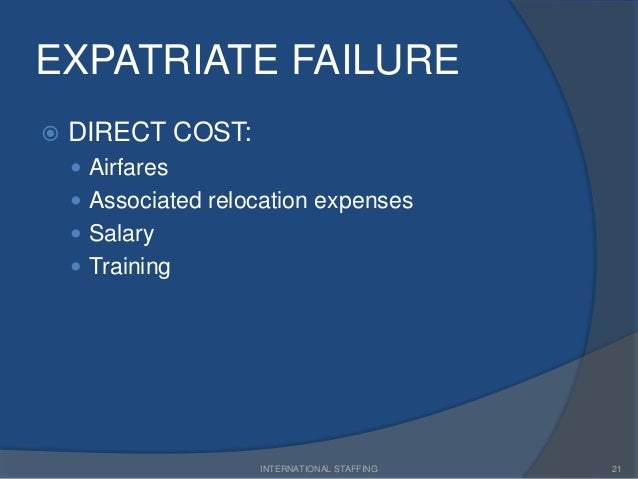 EXPATRIATE FAILURE

DIRECT COST:

Airfares

Associated relocation expenses

Salary

Training

INTERNATIONAL STAFFING

21